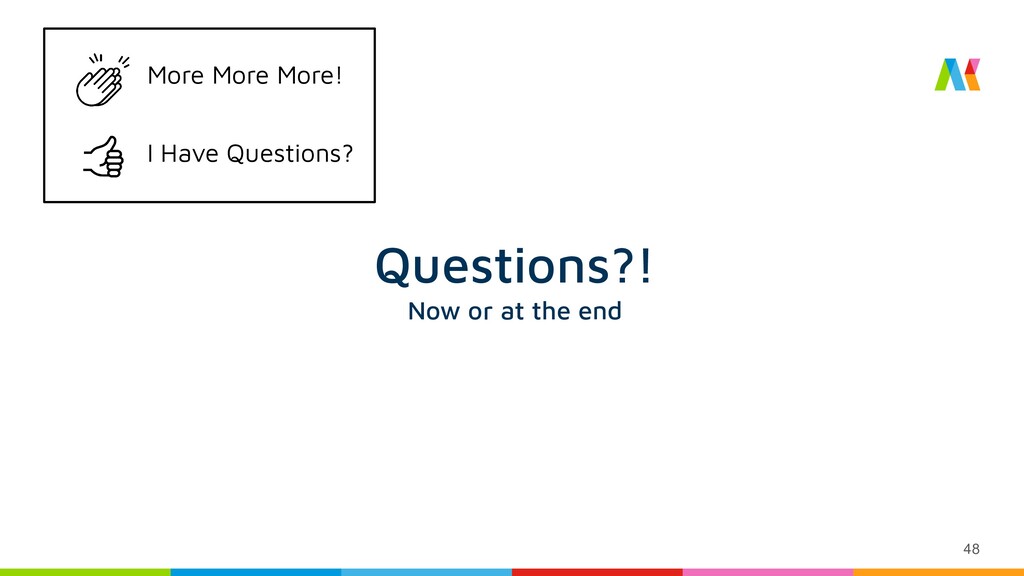 More More More!

I Have Questions?

Questions?!

Now or at the end

48